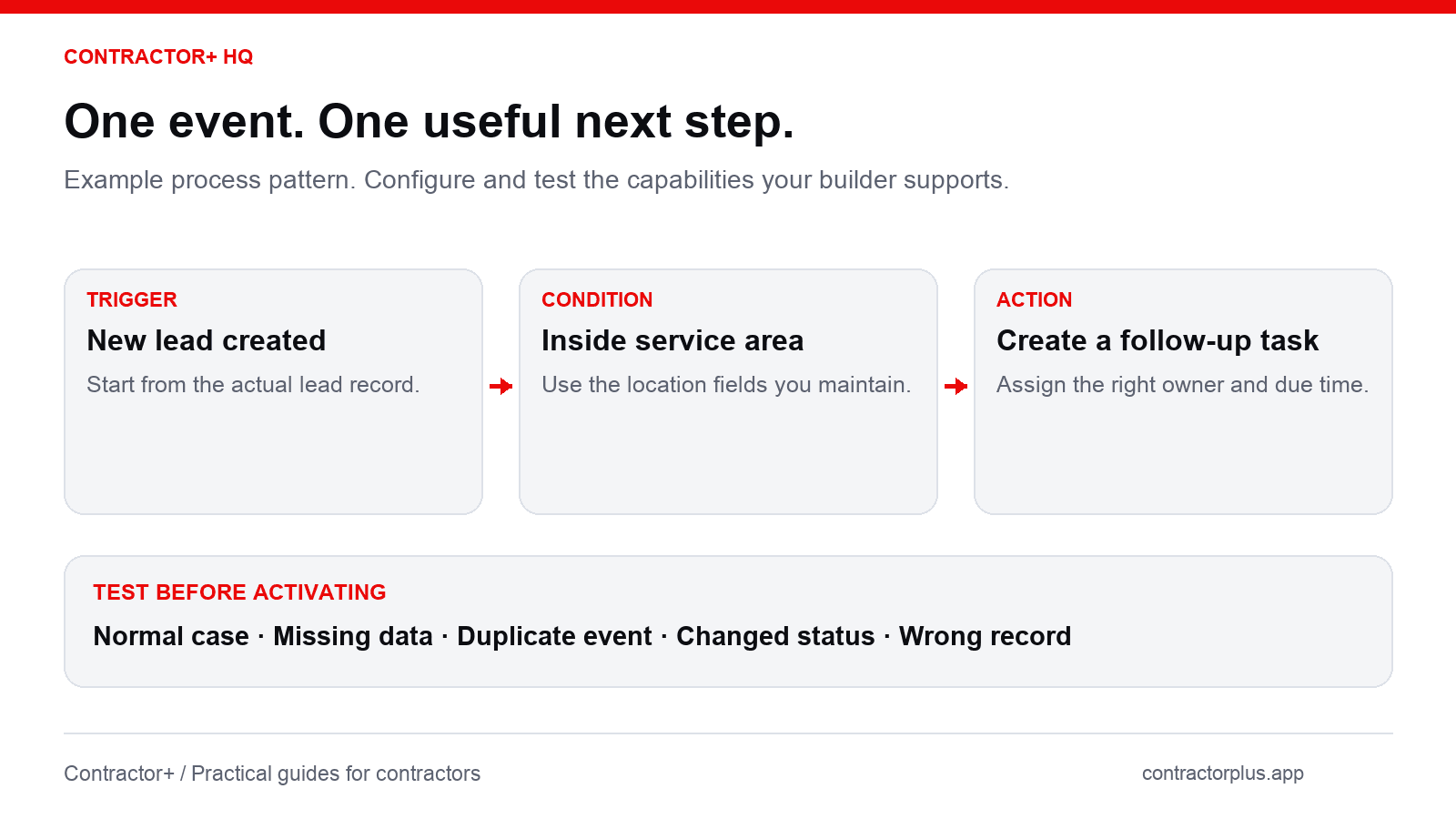 CONTRACTOR+ HQ

One event. One useful next step.

Example process pattern. Configure and test the capabilities your builder supports.

TRIGGER

New lead created

Start from the actual lead record.

CONDITION

Inside service area

Use the location fields you maintain.

ACTION

Create a follow-up task

Assign the right owner and due time.

TEST BEFORE ACTIVATING

Normal case · Missing data · Duplicate event · Changed status · Wrong record

Contractor+ / Practical guides for contractors

contractorplus.app